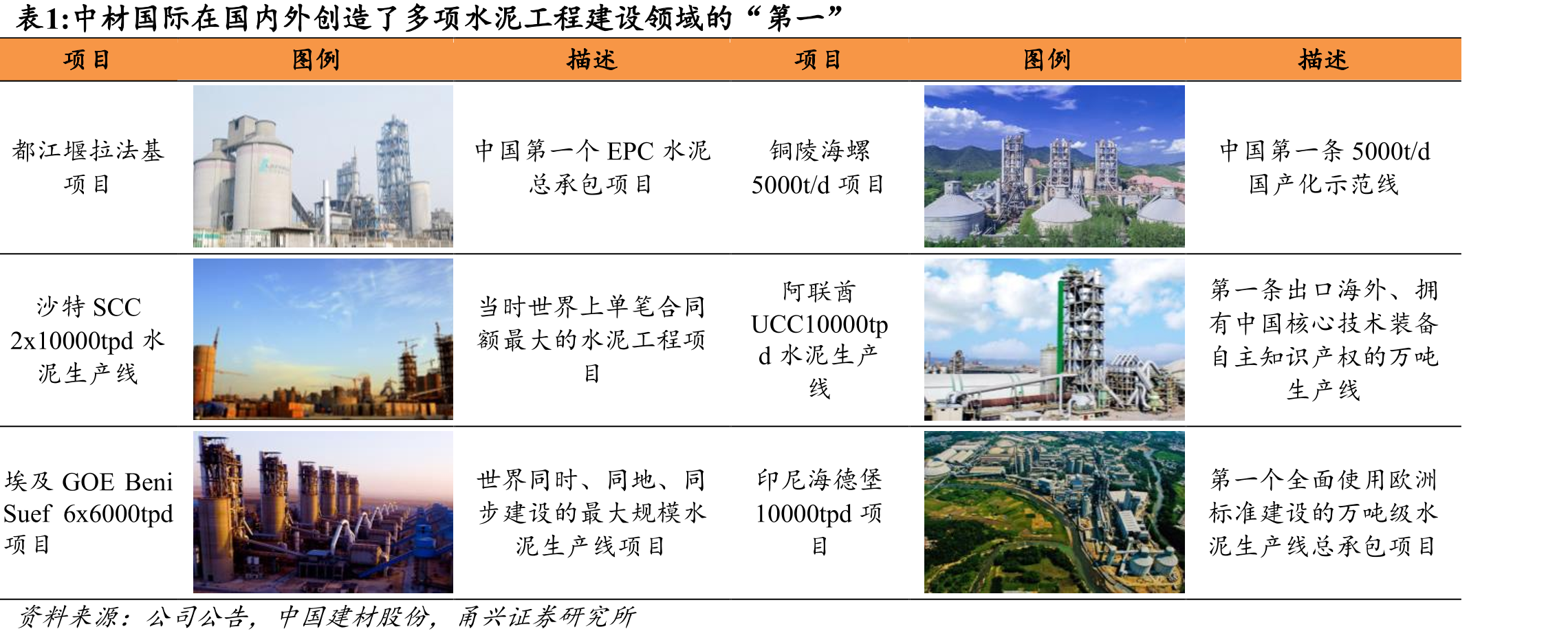 表1:中材国际在国内外创造了多项水泥工程建设领域的“第一”

| 项目 | 图例 | 描述 | 项目 | 图例 | 描述 |
|---|---|---|---|---|---|
| 都江堰拉法基项目 | | 中国第一个 EPC 水泥总承包项目 | 铜陵海螺 5000t/d 项目 | | 中国第一条 5000t/d 国产化示范线 |
| 沙特 SCC 2x10000tpd 水泥生产线 | | 当时世界上单笔合同额最大的水泥工程项目 | 阿联酋 UCC10000tpd 水泥生产线 | | 第一条出口海外、拥有中国核心技术装备自主知识产权的万吨生产线 |
| 埃及 GOE Beni Suef 6x6000tpd 项目 | | 世界同时、同地、同步建设的最大规模水泥生产线项目 | 印尼海德堡 10000tpd 项目 | | 第一个全面使用欧洲标准建设的万吨级水泥生产线总承包项目 |

资料来源：公司公告，中国建材股份，甬兴证券研究所